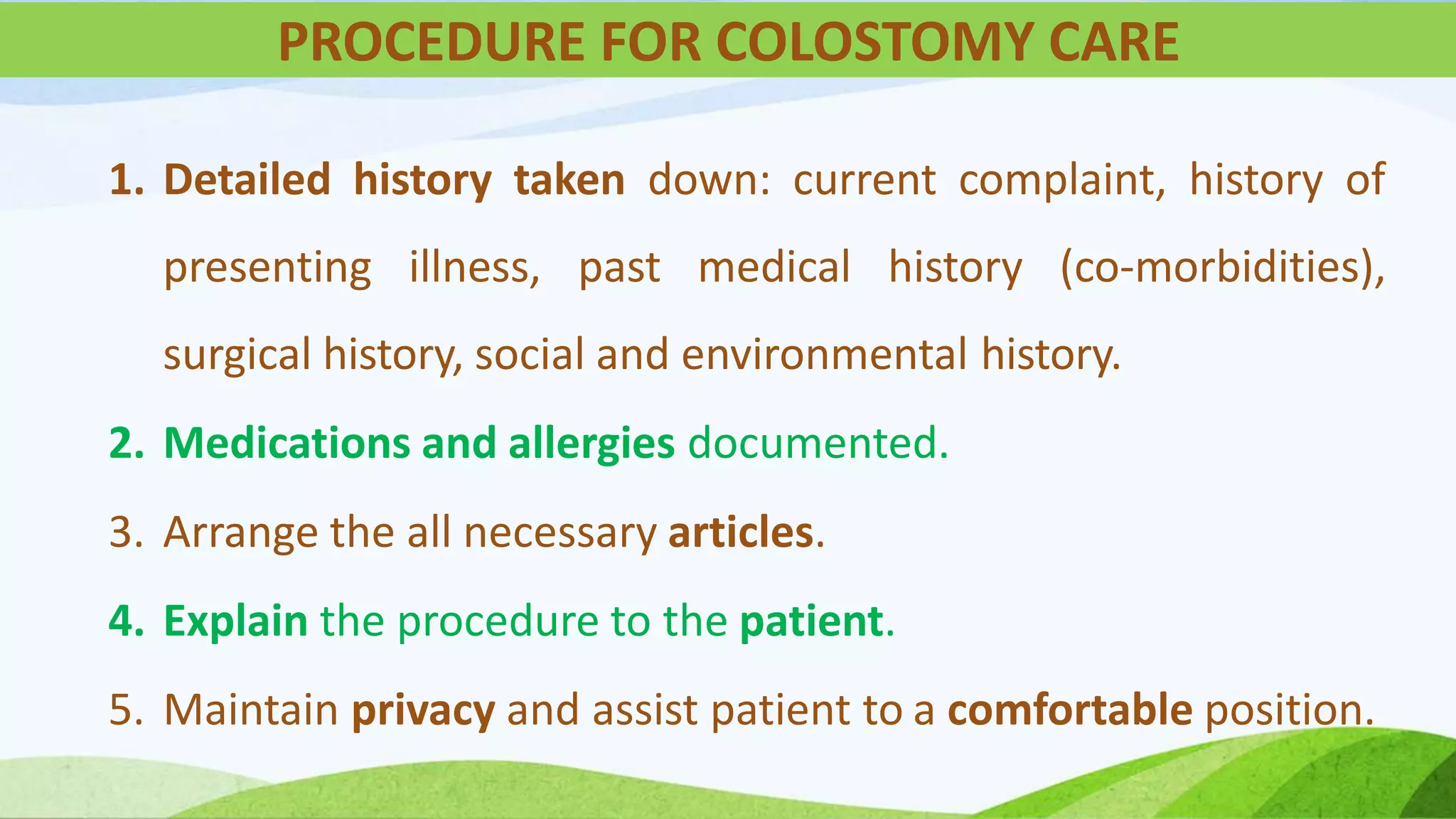 PROCEDURE FOR COLOSTOMY CARE

1. Detailed history taken down: current complaint, history of presenting illness, past medical history (co-morbidities), surgical history, social and environmental history.

2. Medications and allergies documented.

3. Arrange the all necessary articles.

4. Explain the procedure to the patient.

5. Maintain privacy and assist patient to a comfortable position.